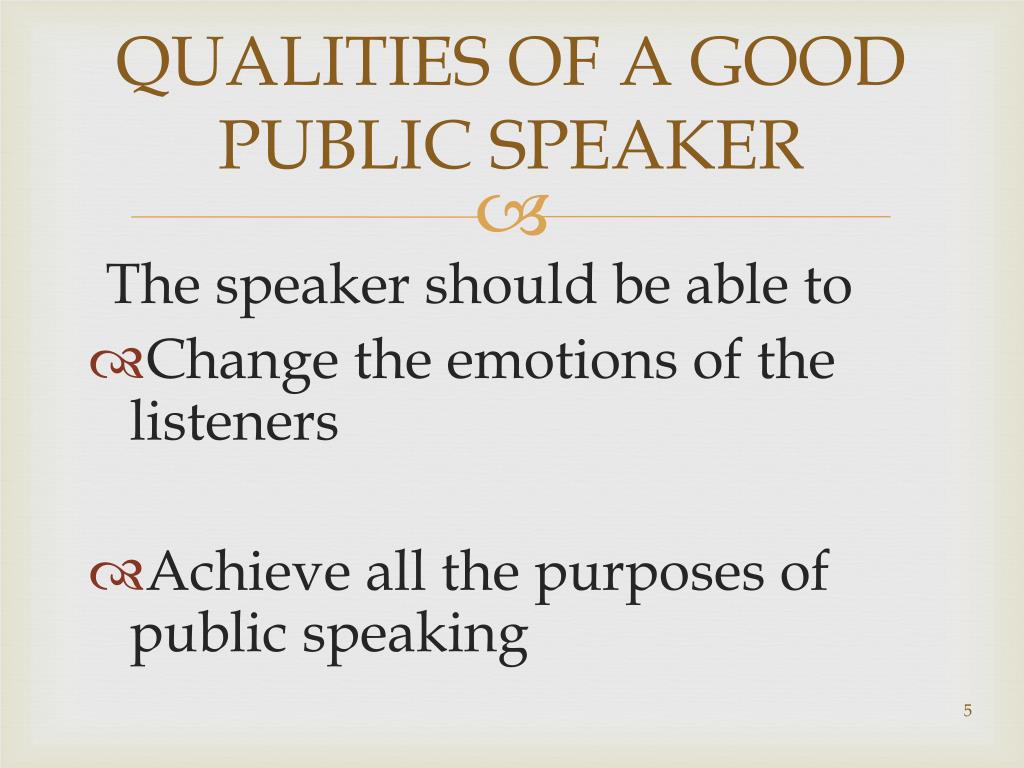 QUALITIES OF A GOOD PUBLIC SPEAKER

The speaker should be able to

Change the emotions of the listeners

Achieve all the purposes of public speaking

5